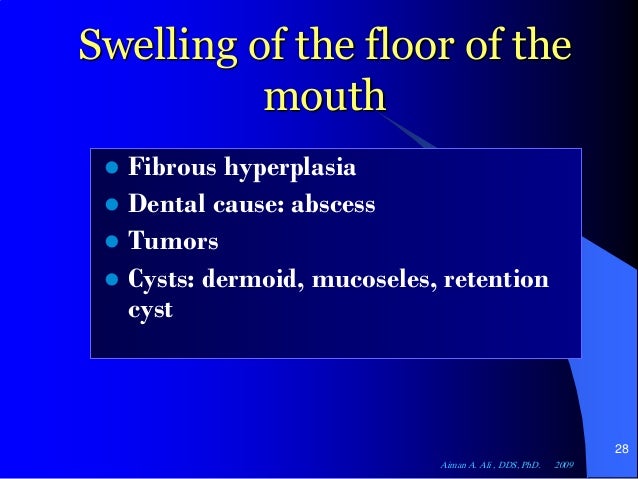 Swelling of the floor of the mouth

- Fibrous hyperplasia
- Dental cause: abscess
- Tumors
- Cysts: dermoid, mucoseles, retention cyst

28

Aiman A. Ali , DDS, PhD. 2009